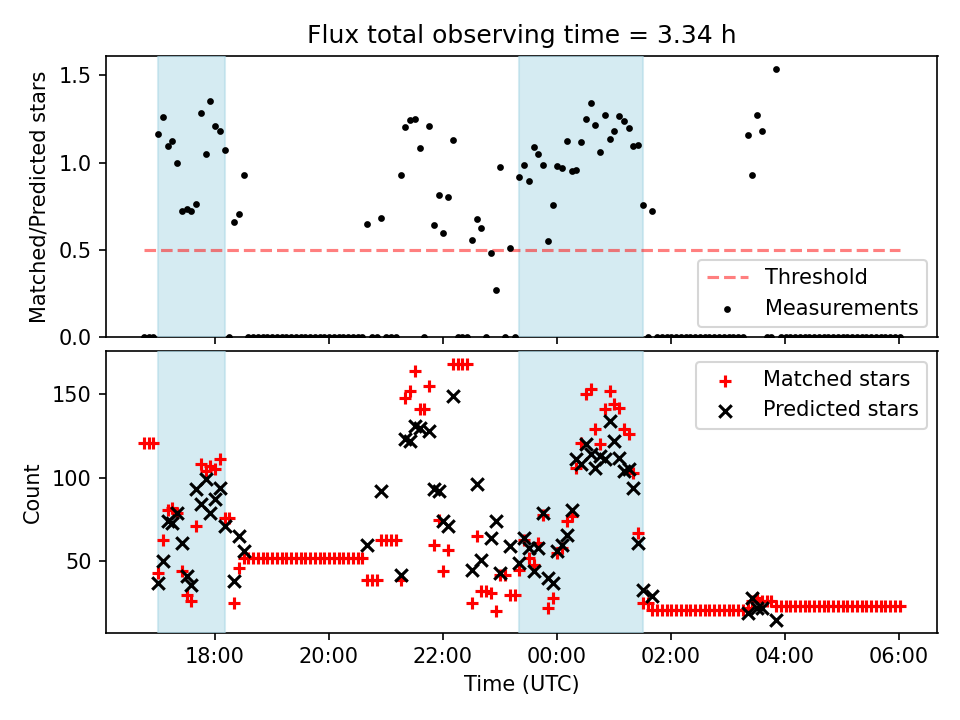 Flux total observing time = 3.34 h

Matched/Predicted stars

1.5
1.0
0.5
0.0

Threshold
Measurements

Count

150
100
50

Matched stars
Predicted stars

18:00
20:00
22:00
00:00
02:00
04:00
06:00

Time (UTC)